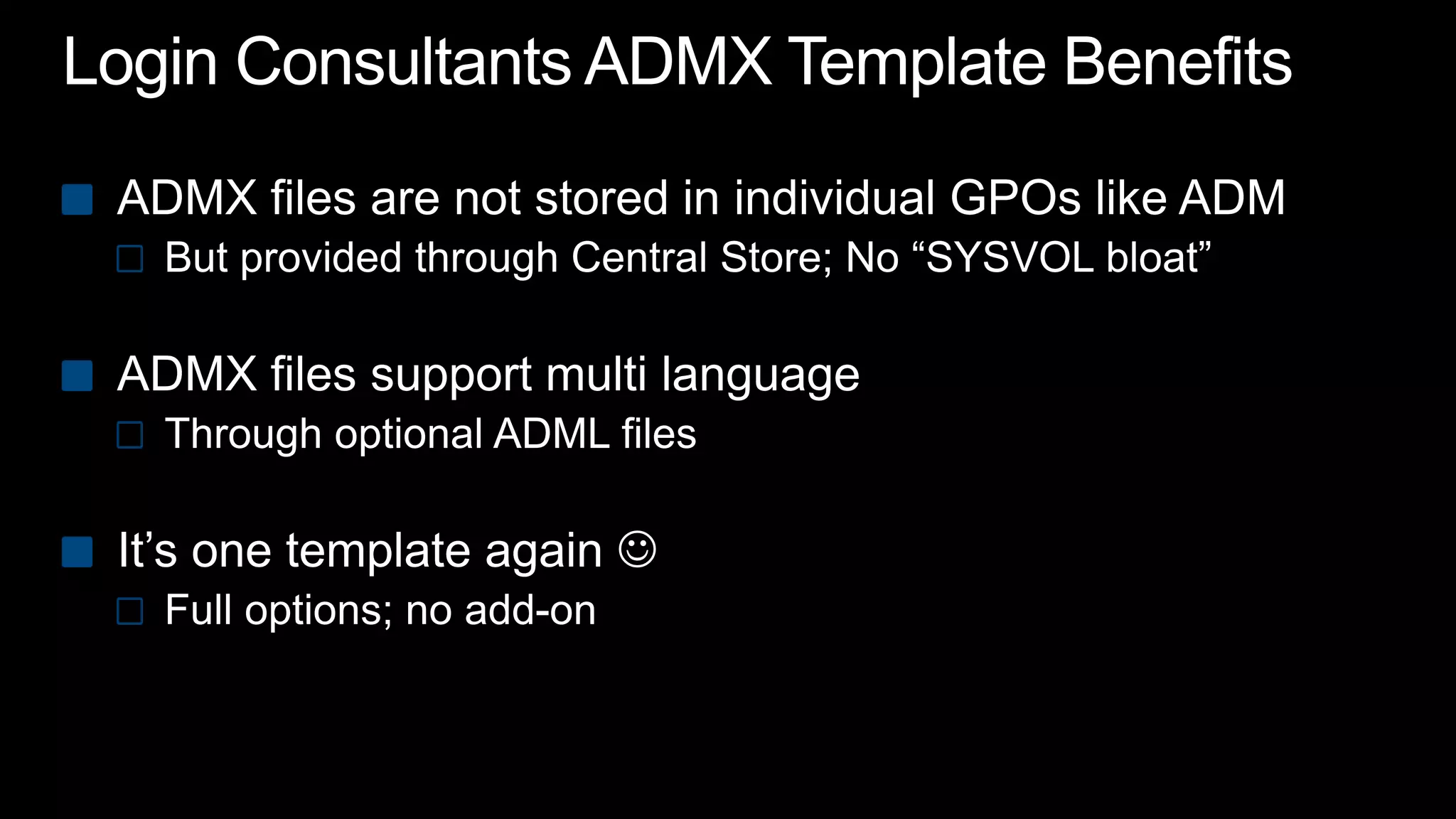 Login Consultants ADMX Template Benefits

ADMX files are not stored in individual GPOs like ADM

But provided through Central Store; No “SYSVOL bloat”

ADMX files support multi language

Through optional ADML files

It’s one template again ☺

Full options; no add-on